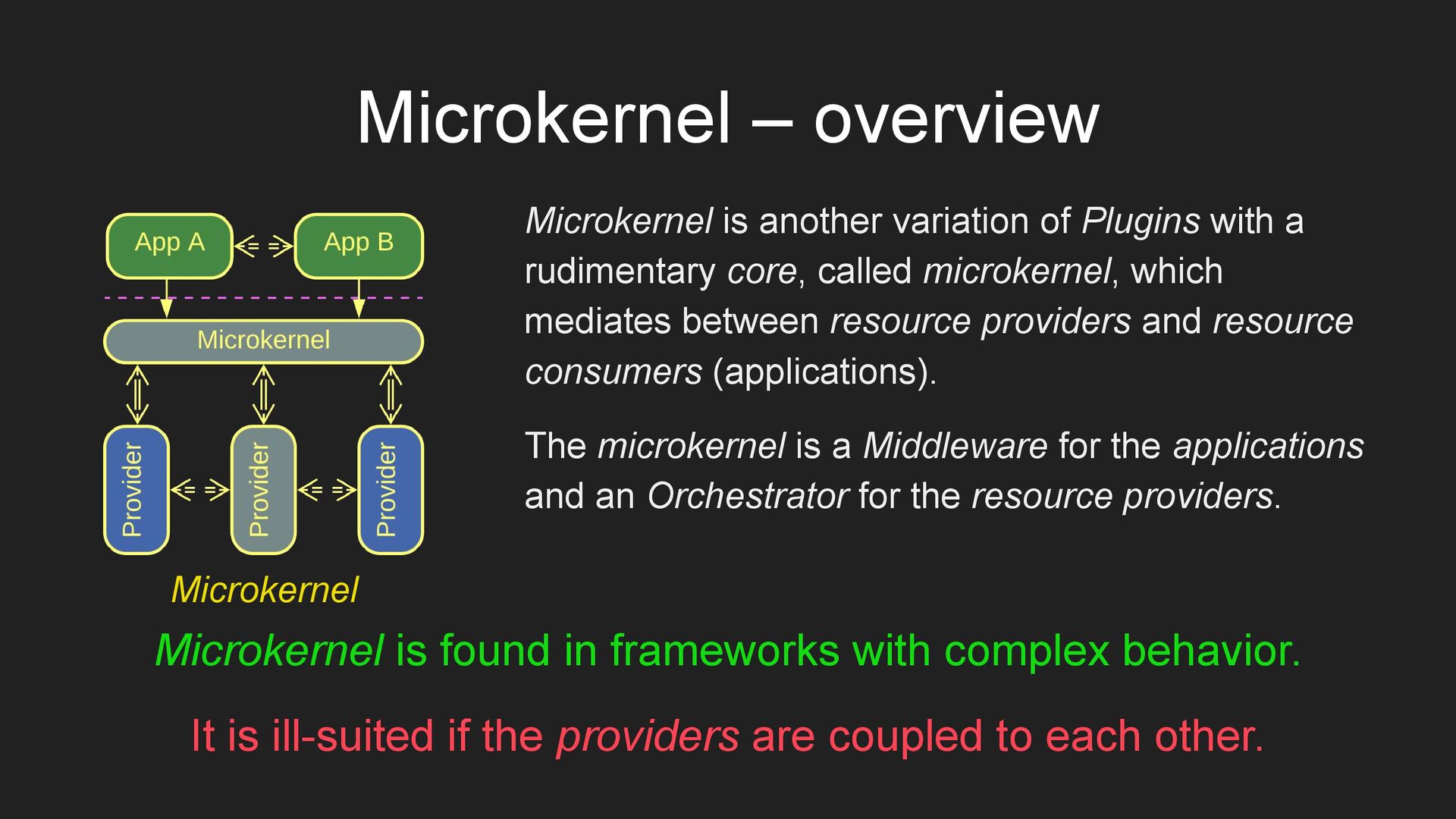 Microkernel – overview

App A

App B

Microkernel

Provider

Provider

Provider

Microkernel

Microkernel is another variation of Plugins with a rudimentary core, called microkernel, which mediates between resource providers and resource consumers (applications).

The microkernel is a Middleware for the applications and an Orchestrator for the resource providers.

Microkernel is found in frameworks with complex behavior.

It is ill-suited if the providers are coupled to each other.